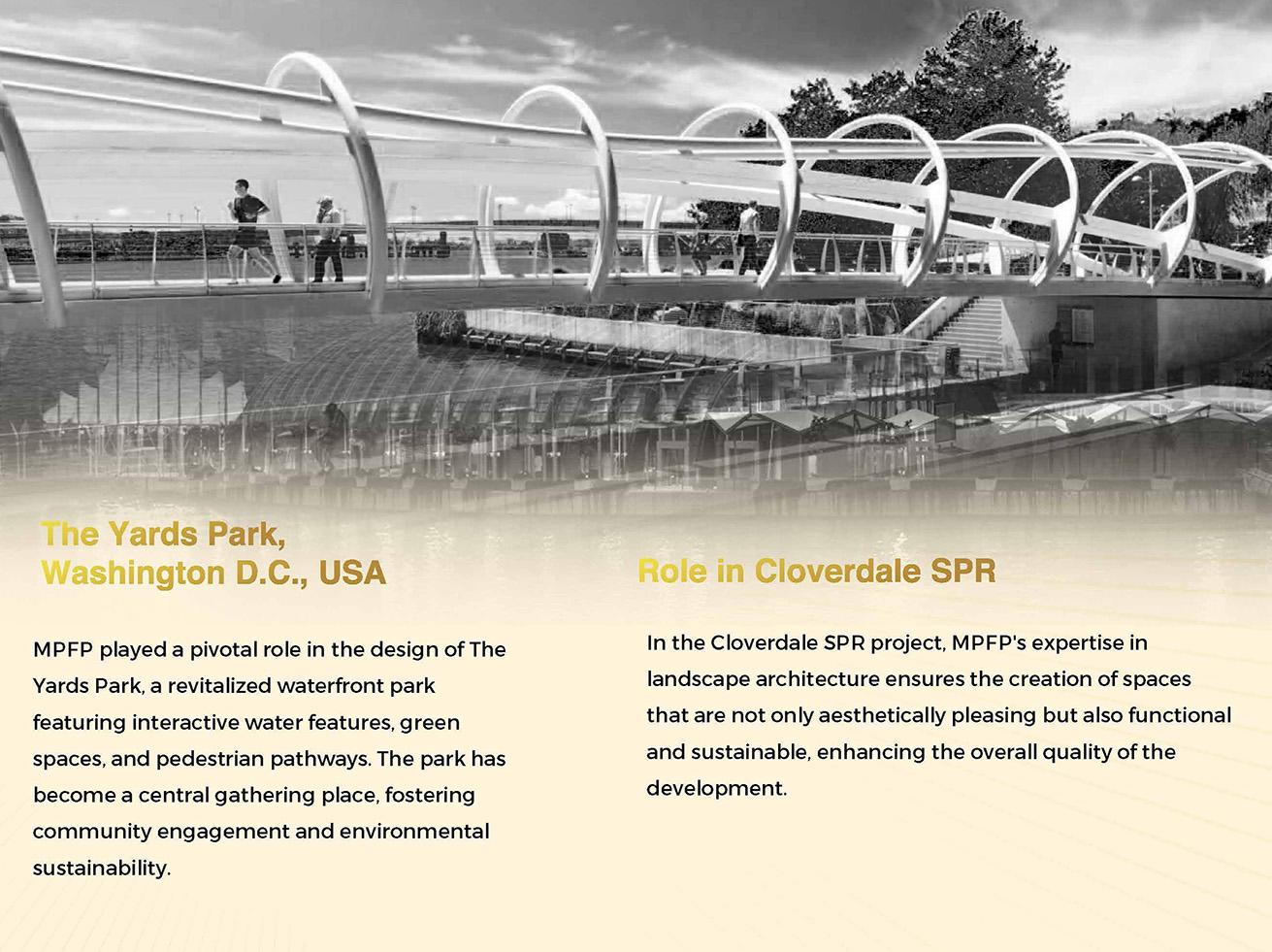 The Yards Park, Washington D.C., USA

MPFP played a pivotal role in the design of The Yards Park, a revitalized waterfront park featuring interactive water features, green spaces, and pedestrian pathways. The park has become a central gathering place, fostering community engagement and environmental sustainability.

Role in Cloverdale SPR

In the Cloverdale SPR project, MPFP's expertise in landscape architecture ensures the creation of spaces that are not only aesthetically pleasing but also functional and sustainable, enhancing the overall quality of the development.